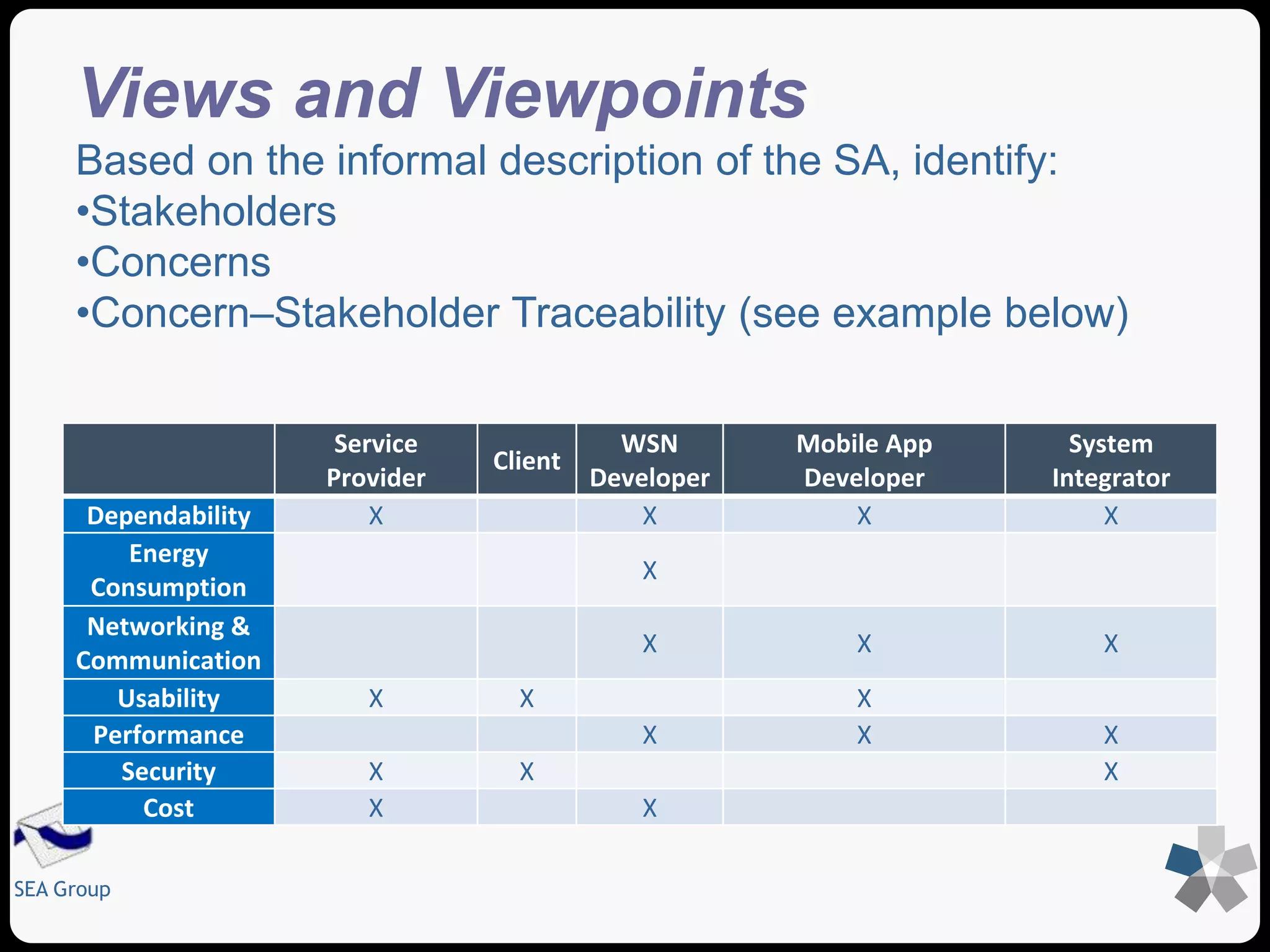 Views and Viewpoints

Based on the informal description of the SA, identify:
•Stakeholders
•Concerns
•Concern–Stakeholder Traceability (see example below)

| | Service Provider | Client | WSN Developer | Mobile App Developer | System Integrator |
|---|---|---|---|---|---|
| Dependability | X | | X | X | X |
| Energy Consumption | | | X | | |
| Networking & Communication | | | X | X | X |
| Usability | X | X | | X | |
| Performance | | | X | X | X |
| Security | X | X | | | X |
| Cost | X | | X | | |

SEA Group